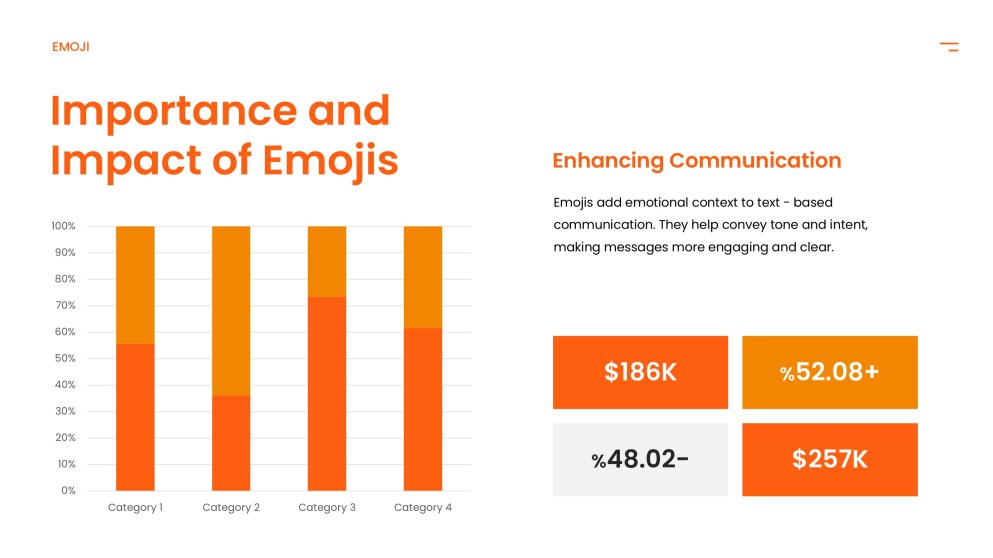 EMOJI

Importance and Impact of Emojis

100%
90%
80%
70%
60%
50%
40%
30%
20%
10%
0%

Category 1 Category 2 Category 3 Category 4

Enhancing Communication

Emojis add emotional context to text - based communication. They help convey tone and intent, making messages more engaging and clear.

$186K

%52.08+

%48.02-

$257K